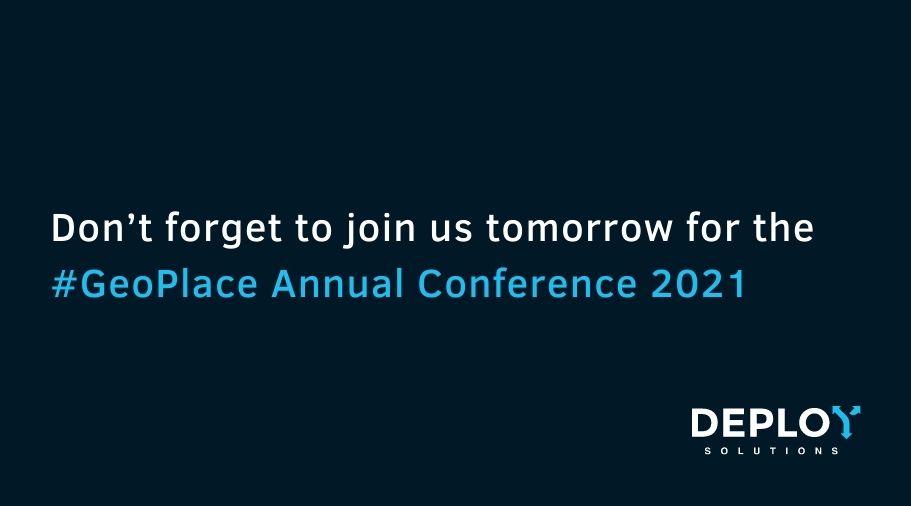 Don’t forget to join us tomorrow for the #GeoPlace Annual Conference 2021

DEPLOY
SOLUTIONS